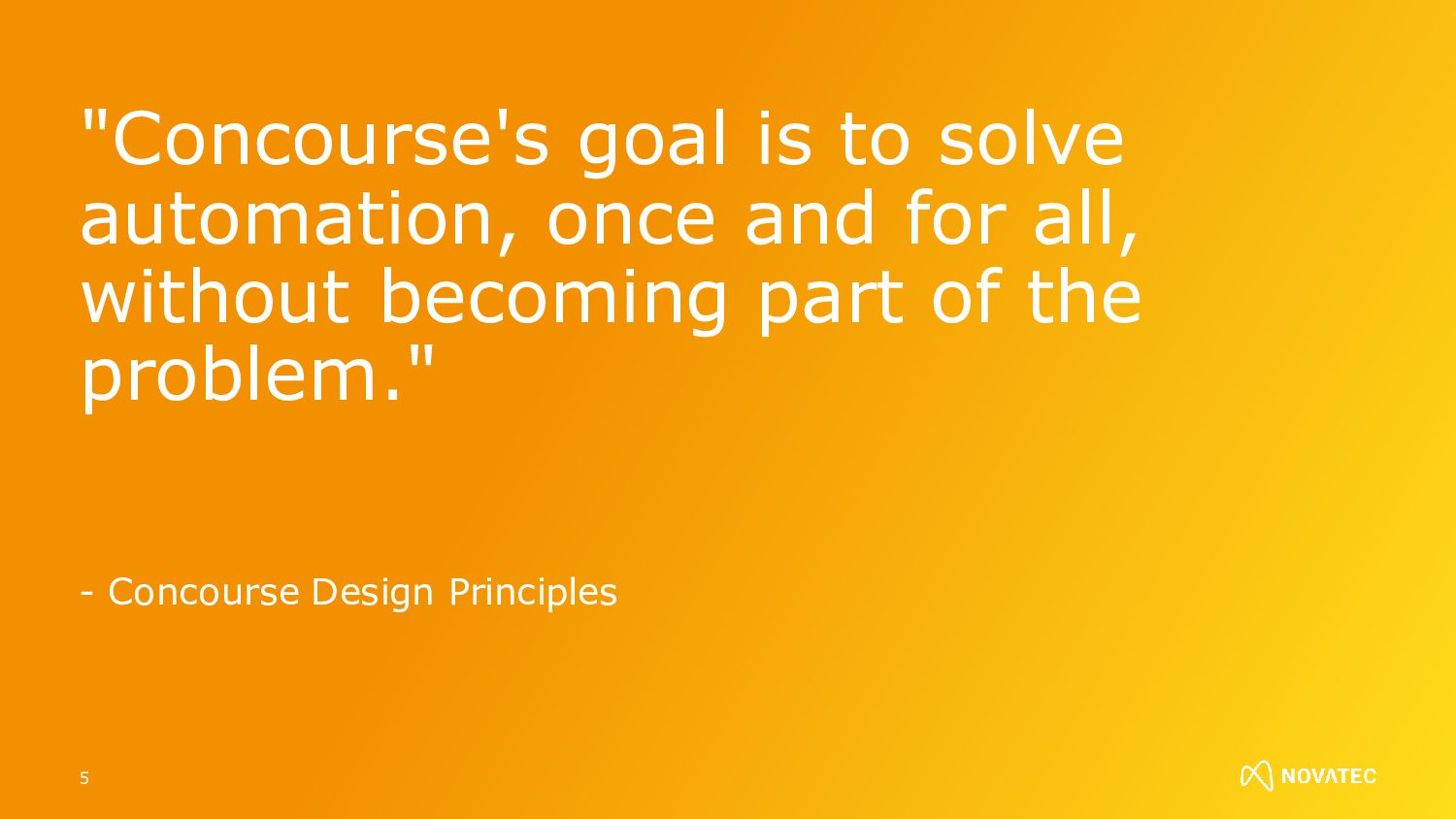 "Concourse's goal is to solve automation, once and for all, without becoming part of the problem."

- Concourse Design Principles

5

NOVATEC